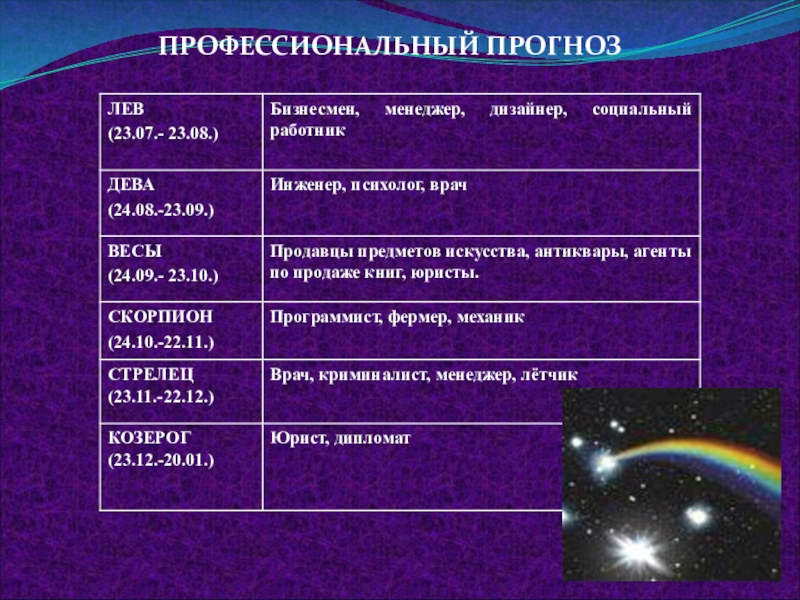 ПРОФЕССИОНАЛЬНЫЙ ПРОГНОЗ

| | |
|---|---|
| ЛЕВ (23.07.- 23.08.) | Бизнесмен, менеджер, дизайнер, социальный работник |
| ДЕВА (24.08.-23.09.) | Инженер, психолог, врач |
| ВЕСЫ (24.09.- 23.10.) | Продавцы предметов искусства, антиквары, агенты по продаже книг, юристы. |
| СКОРПИОН (24.10.-22.11.) | Программист, фермер, механик |
| СТРЕЛЕЦ (23.11.-22.12.) | Врач, криминалист, менеджер, лётчик |
| КОЗЕРОГ (23.12.-20.01.) | Юрист, дипломат |